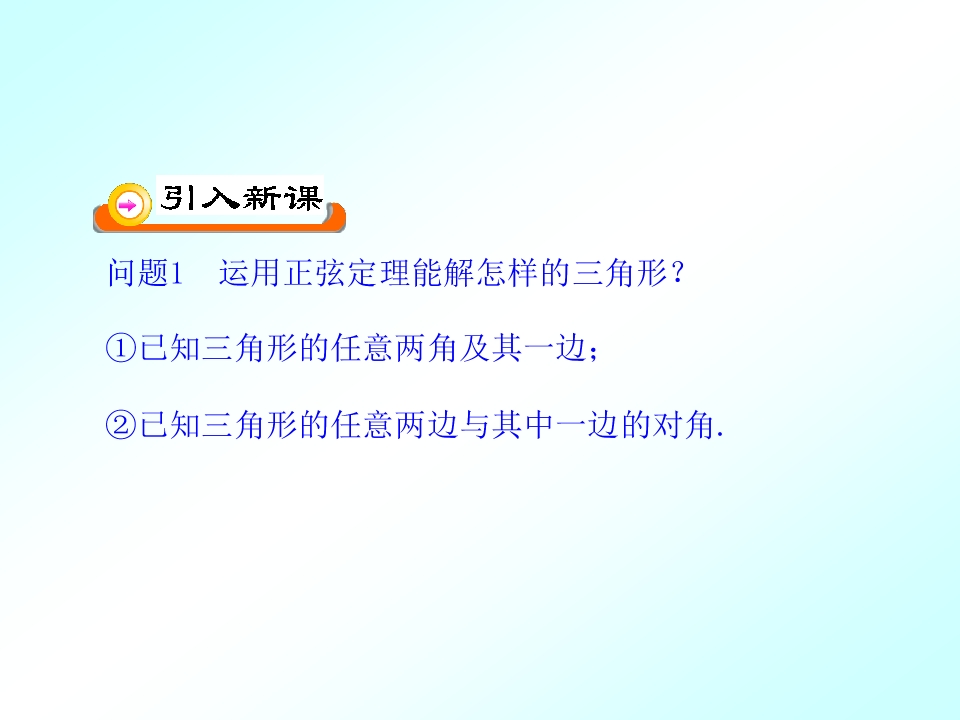 引入新课

问题1 运用正弦定理能解怎样的三角形？

①已知三角形的任意两角及其一边；

②已知三角形的任意两边与其中一边的对角.